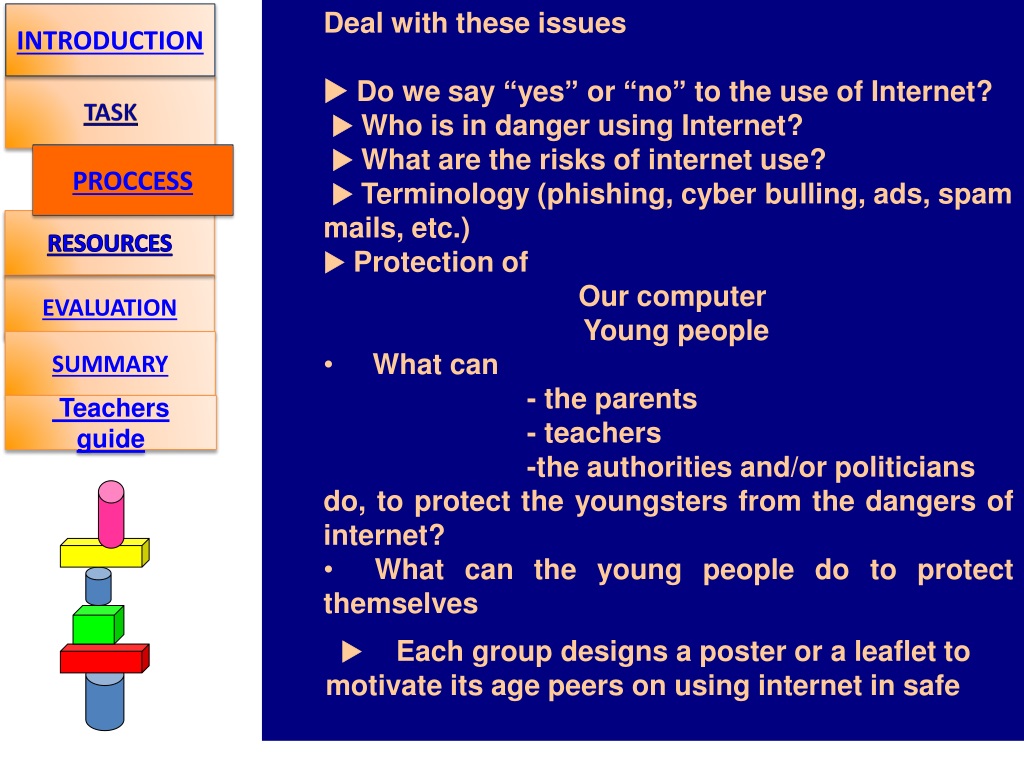 INTRODUCTION

TASK

PROCCESS

RESOURCES

EVALUATION

SUMMARY

Teachers guide

Deal with these issues

▶ Do we say “yes” or “no” to the use of Internet?
▶ Who is in danger using Internet?
▶ What are the risks of internet use?
▶ Terminology (phishing, cyber bulling, ads, spam mails, etc.)
▶ Protection of
Our computer
Young people
• What can
- the parents
- teachers
-the authorities and/or politicians
do, to protect the youngsters from the dangers of internet?
• What can the young people do to protect themselves

▶ Each group designs a poster or a leaflet to motivate its age peers on using internet in safe